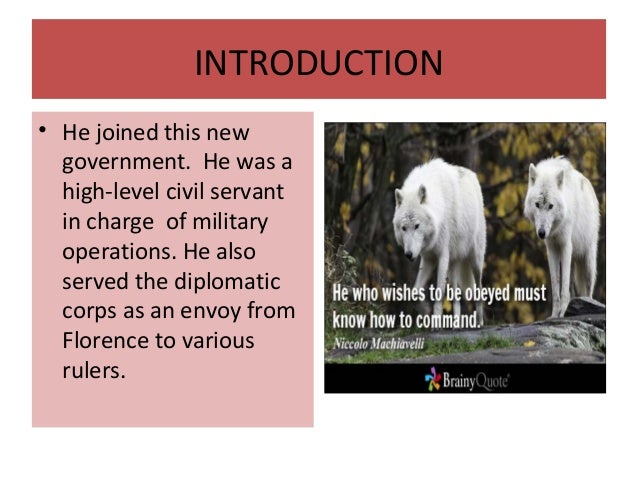 INTRODUCTION

• He joined this new government. He was a high-level civil servant in charge of military operations. He also served the diplomatic corps as an envoy from Florence to various rulers.

He who wishes to be obeyed must know how to command.
Niccolo Machiavelli

BrainyQuote